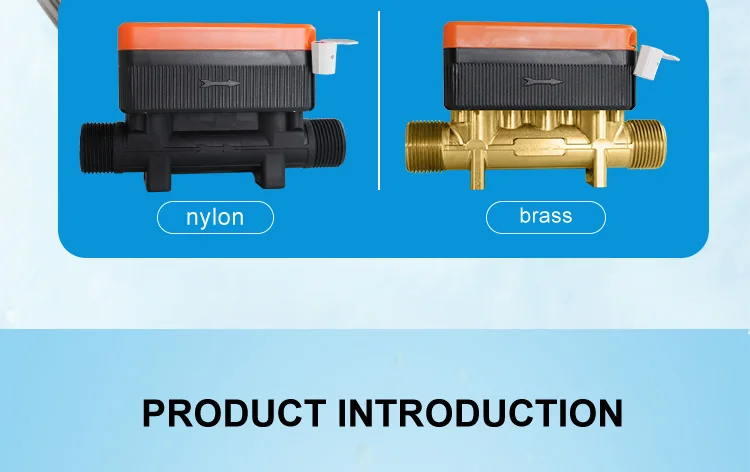 nylon

brass

PRODUCT INTRODUCTION